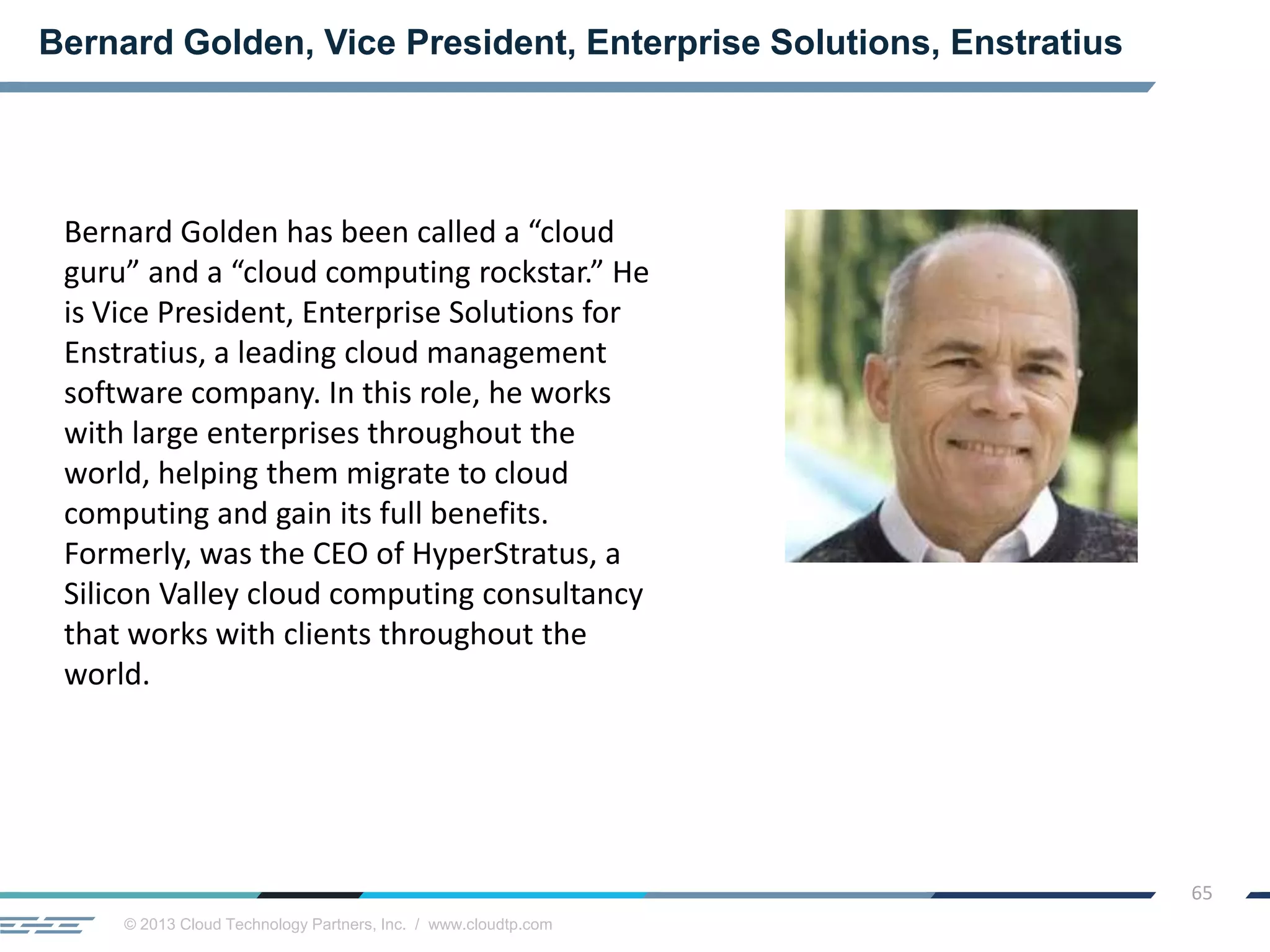 Bernard Golden, Vice President, Enterprise Solutions, Enstratius

Bernard Golden has been called a “cloud guru” and a “cloud computing rockstar.” He is Vice President, Enterprise Solutions for Enstratius, a leading cloud management software company. In this role, he works with large enterprises throughout the world, helping them migrate to cloud computing and gain its full benefits. Formerly, was the CEO of HyperStratus, a Silicon Valley cloud computing consultancy that works with clients throughout the world.

65

© 2013 Cloud Technology Partners, Inc. / www.cloudtp.com